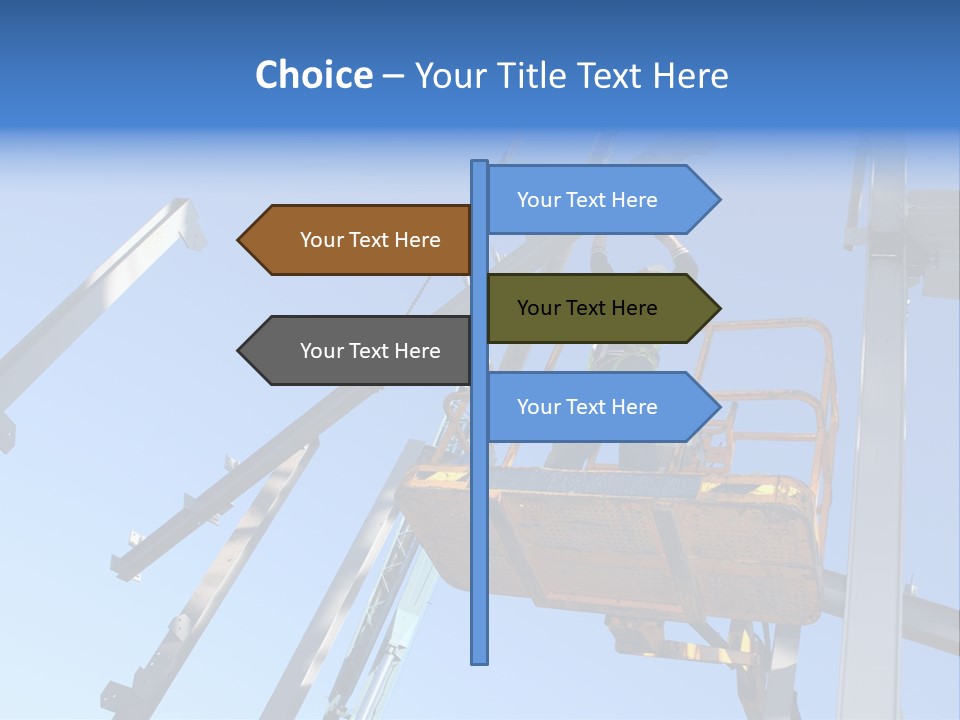 Choice – Your Title Text Here

Your Text Here

Your Text Here

Your Text Here

Your Text Here

Your Text Here